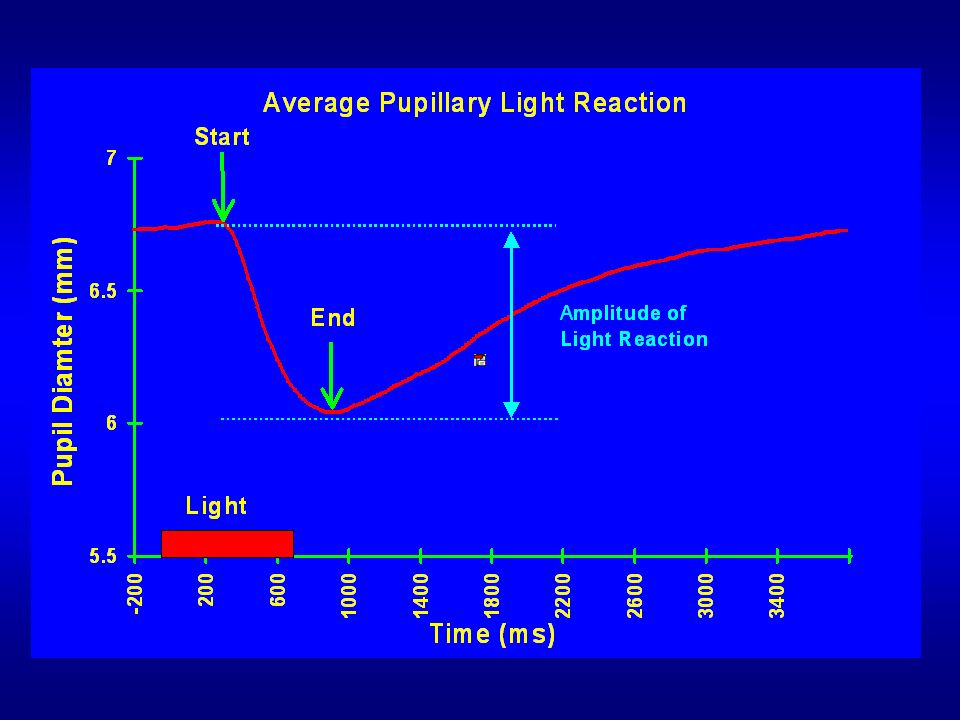 Average Pupillary Light Reaction

Start

End

Amplitude of Light Reaction

Light

Pupil Diamter (mm)

7

6.5

6

5.5

-200

200

600

1000

1400

1800

2200

2600

3000

3400

Time (ms)